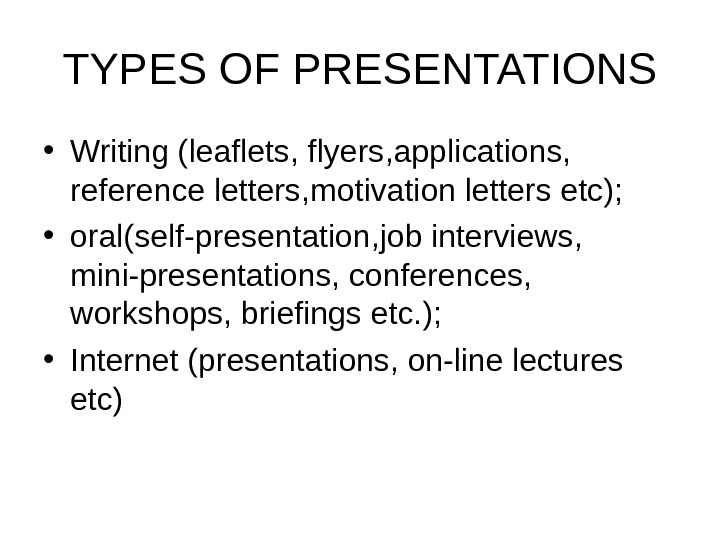 TYPES OF PRESENTATIONS

• Writing (leaflets, flyers,applications, reference letters,motivation letters etc);
• oral(self-presentation,job interviews, mini-presentations, conferences, workshops, briefings etc.);
• Internet (presentations, on-line lectures etc)